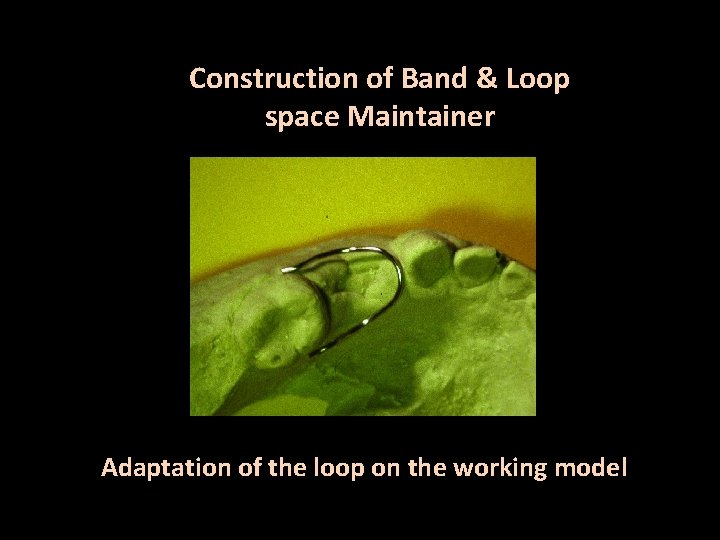 Construction of Band & Loop space Maintainer

Adaptation of the loop on the working model